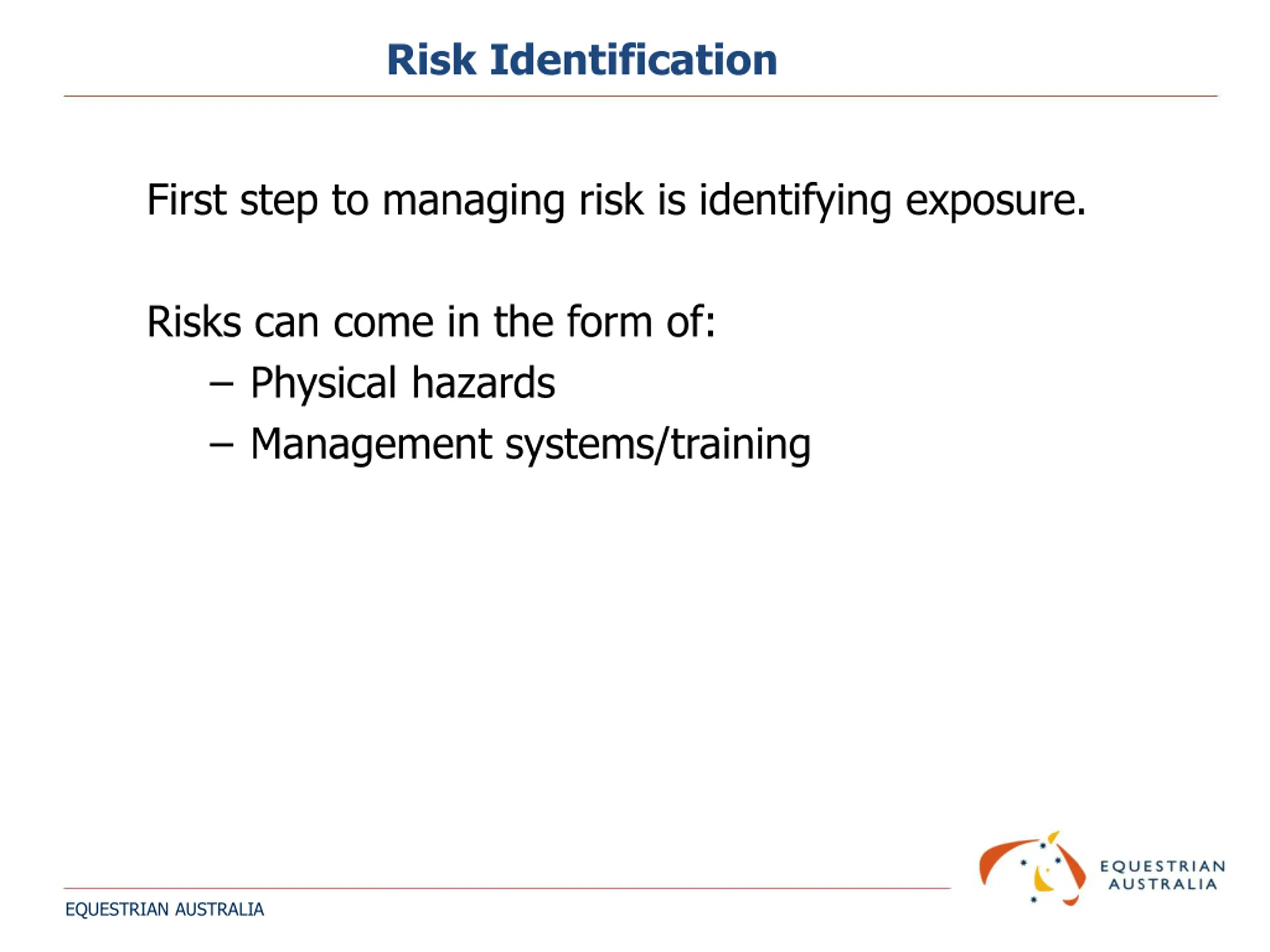 Risk Identification

First step to managing risk is identifying exposure.

Risks can come in the form of:
– Physical hazards
– Management systems/training

EQUESTRIAN AUSTRALIA

EQUESTRIAN AUSTRALIA